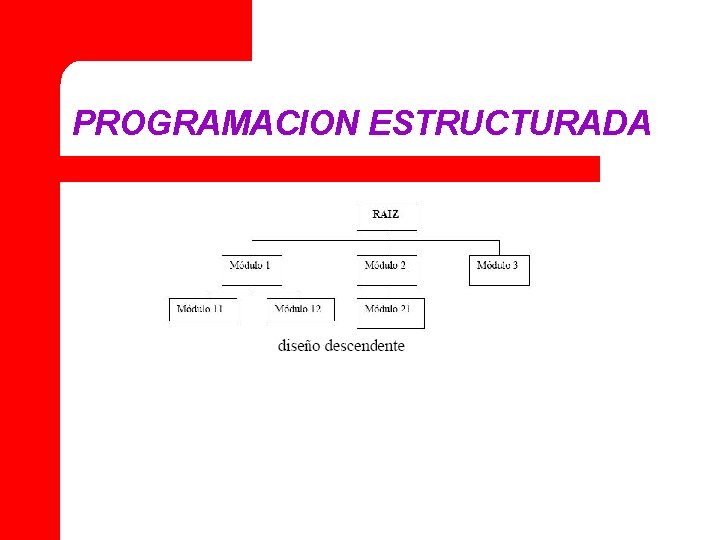 PROGRAMACION ESTRUCTURADA

RAIZ

Módulo 1

Módulo 2

Módulo 3

Módulo 11

Módulo 12

Módulo 21

diseño descendente